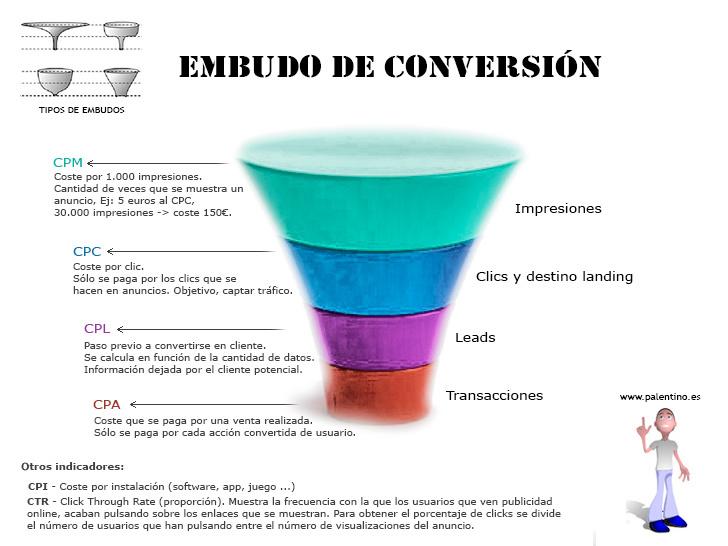 TIPOS DE EMBUDOS

EMBUDO DE CONVERSIÓN

CPM
Coste por 1.000 impresiones.
Cantidad de veces que se muestra un anuncio, Ej: 5 euros al CPC, 30.000 impresiones -> coste 150€.

Impresiones

CPC
Coste por clic.
Sólo se paga por los clics que se hacen en anuncios. Objetivo, captar tráfico.

Clics y destino landing

CPL
Paso previo a convertirse en cliente.
Se calcula en función de la cantidad de datos.
Información dejada por el cliente potencial.

Leads

CPA
Coste que se paga por una venta realizada.
Sólo se paga por cada acción convertida de usuario.

Transacciones

www.palentino.es

Otros indicadores:

CPI - Coste por instalación (software, app, juego ...)
CTR - Click Through Rate (proporción). Muestra la frecuencia con la que los usuarios que ven publicidad online, acaban pulsando sobre los enlaces que se muestran. Para obtener el porcentaje de clicks se divide el número de usuarios que han pulsando entre el número de visualizaciones del anuncio.